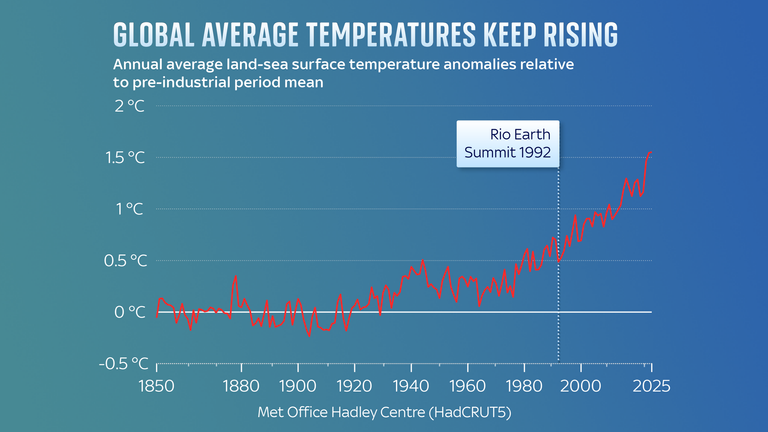 GLOBAL AVERAGE TEMPERATURES KEEP RISING

Annual average land-sea surface temperature anomalies relative to pre-industrial period mean

2 °C
1.5 °C
1 °C
0.5 °C
0 °C
-0.5 °C

Rio Earth Summit 1992

1850 1880 1900 1920 1940 1960 1980 2000 2025

Met Office Hadley Centre (HadCRUT5)